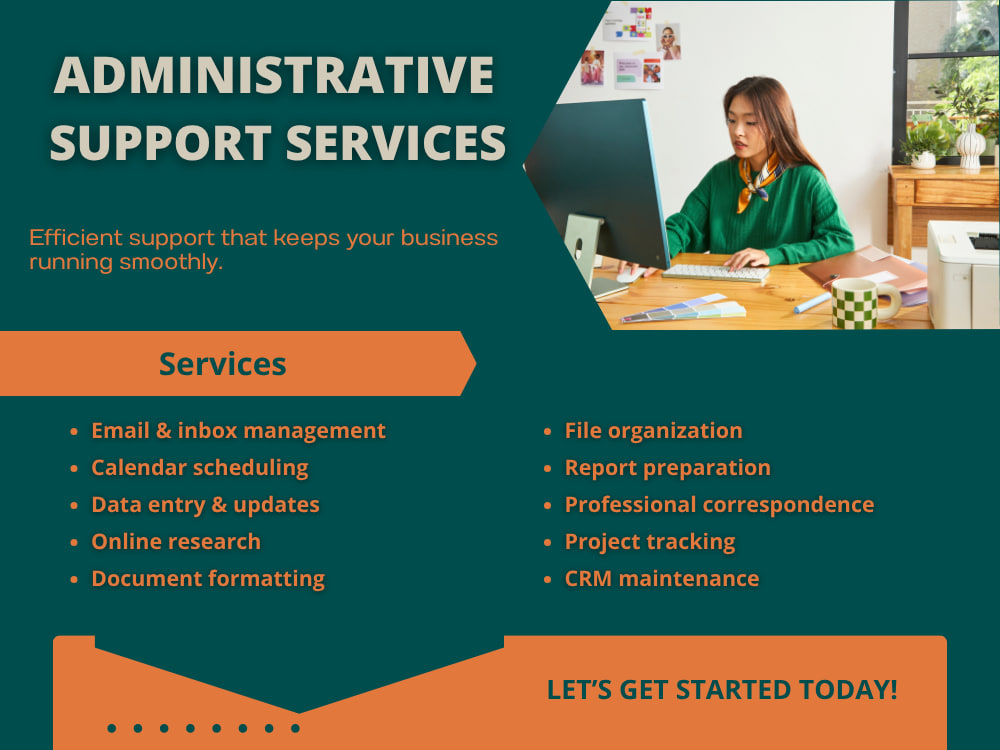 ADMINISTRATIVE SUPPORT SERVICES

Efficient support that keeps your business running smoothly.

Services

• Email & inbox management
• Calendar scheduling
• Data entry & updates
• Online research
• Document formatting

• File organization
• Report preparation
• Professional correspondence
• Project tracking
• CRM maintenance

LET'S GET STARTED TODAY!